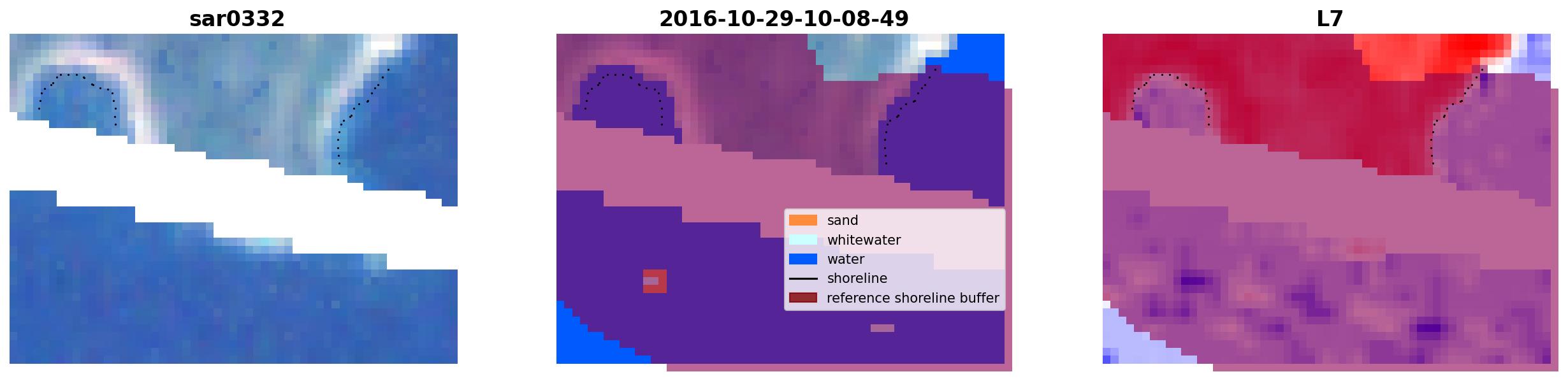 sar0332

2016-10-29-10-08-49

L7

sand
whitewater
water
shoreline
reference shoreline buffer